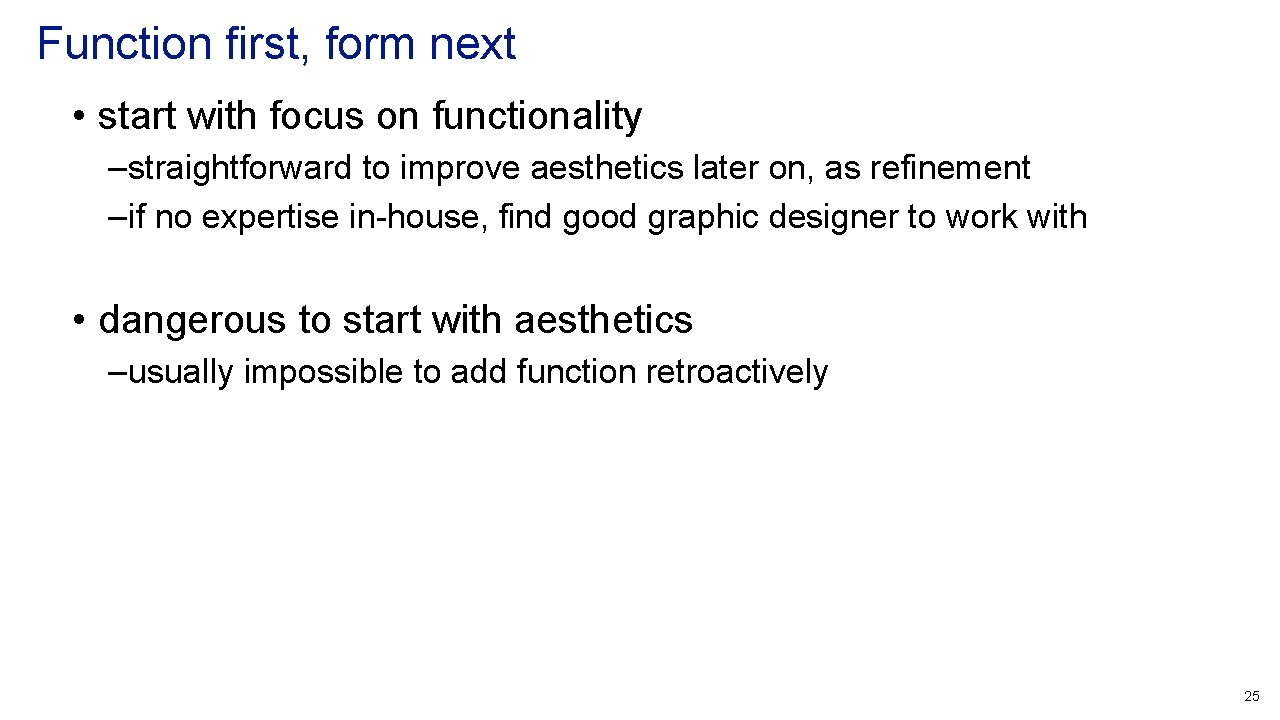 Function first, form next

• start with focus on functionality
–straightforward to improve aesthetics later on, as refinement
–if no expertise in-house, find good graphic designer to work with

• dangerous to start with aesthetics
–usually impossible to add function retroactively

25